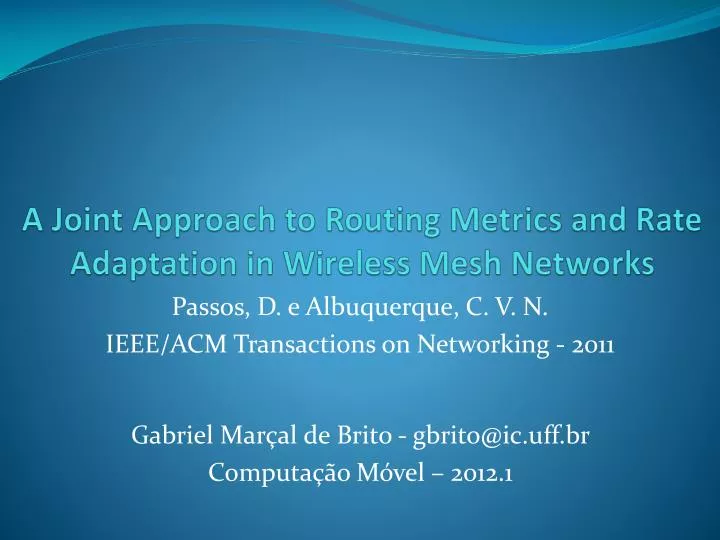 A Joint Approach to Routing Metrics and Rate Adaptation in Wireless Mesh Networks

Passos, D. e Albuquerque, C. V. N.
IEEE/ACM Transactions on Networking - 2011

Gabriel Marçal de Brito - gbrito@ic.uff.br
Computação Móvel – 2012.1